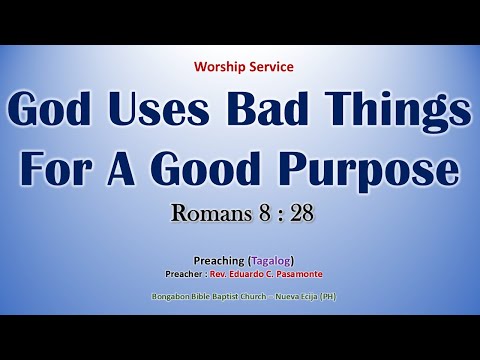 Worship Service

God Uses Bad Things For A Good Purpose

Romans 8 : 28

Preaching (Tagalog)
Preacher : Rev. Eduardo C. Pasamonte

Bongabon Bible Baptist Church – Nueva Ecija (PH)